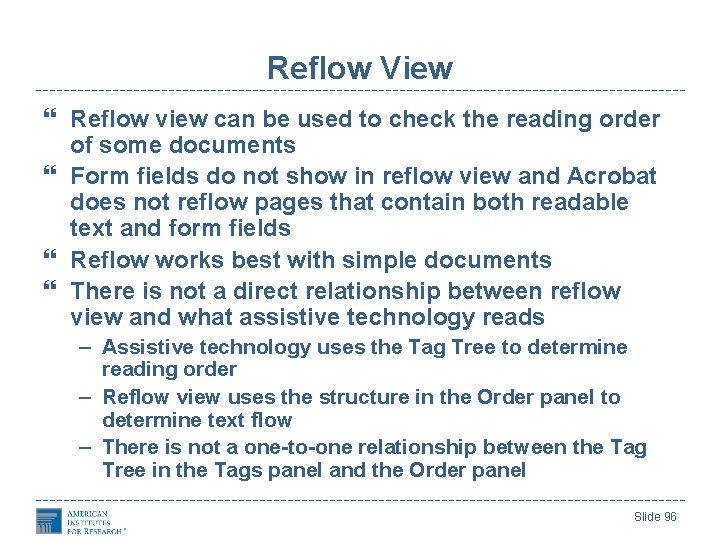 Reflow View

❝ Reflow view can be used to check the reading order of some documents

❝ Form fields do not show in reflow view and Acrobat does not reflow pages that contain both readable text and form fields

❝ Reflow works best with simple documents

❝ There is not a direct relationship between reflow view and what assistive technology reads

– Assistive technology uses the Tag Tree to determine reading order

– Reflow view uses the structure in the Order panel to determine text flow

– There is not a one-to-one relationship between the Tag Tree in the Tags panel and the Order panel

AMERICAN INSTITUTES FOR RESEARCH®

Slide 96